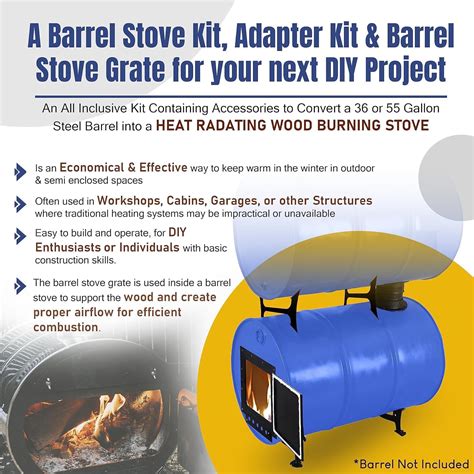 A Barrel Stove Kit, Adapter Kit & Barrel Stove Grate for your next DIY Project

An All Inclusive Kit Containing Accessories to Convert a 36 or 55 Gallon Steel Barrel into a HEAT RADATING WOOD BURNING STOVE

Is an Economical & Effective way to keep warm in the winter in outdoor & semi enclosed spaces

Often used in Workshops, Cabins, Garages, or other Structures where traditional heating systems may be impractical or unavailable

Easy to build and operate, for DIY Enthusiasts or Individuals with basic construction skills.

The barrel stove grate is used inside a barrel stove to support the wood and create proper airflow for efficient combustion.

*Barrel Not Included